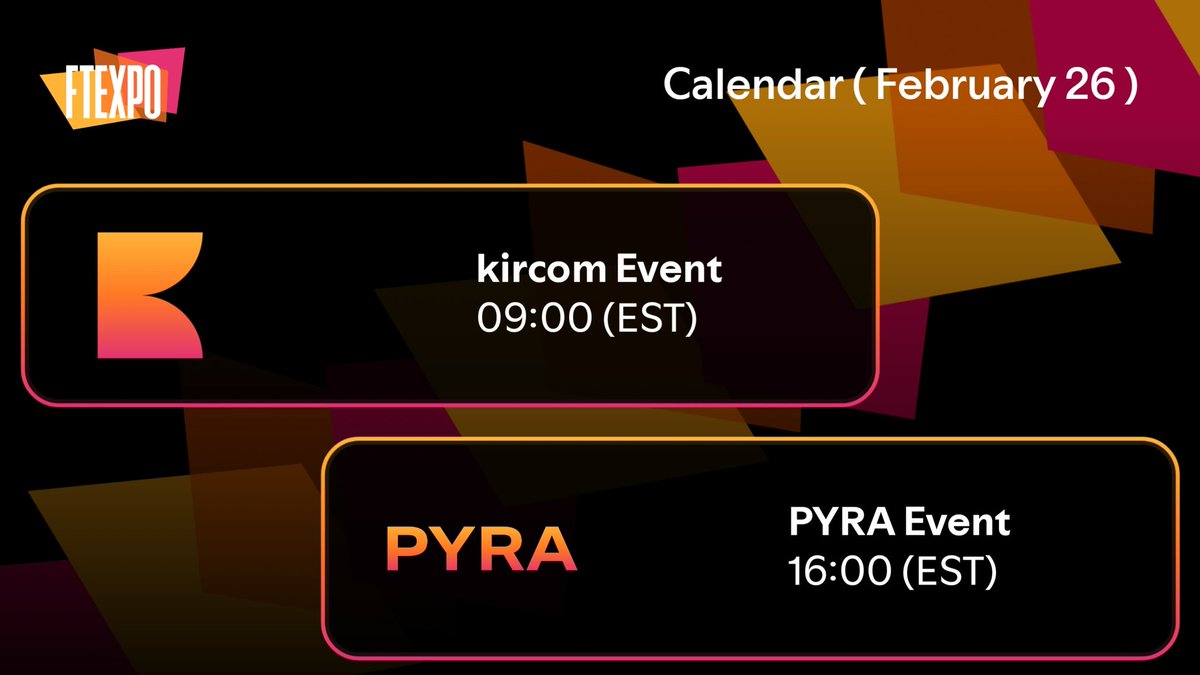 FTEXPO

Calendar ( February 26 )

kircom Event
09:00 (EST)

PYRA

PYRA Event
16:00 (EST)